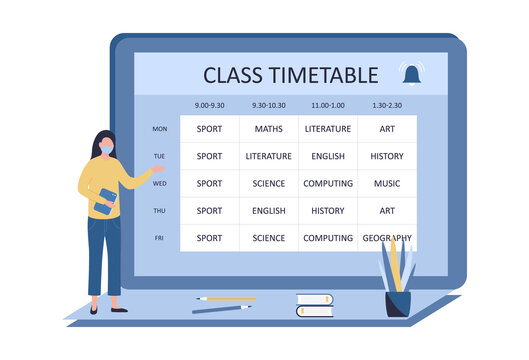 CLASS TIMETABLE

| | 9.00-9.30 | 9.30-10.30 | 11.00-1.00 | 1.30-2.30 |
|---|---|---|---|---|
| MON | SPORT | MATHS | LITERATURE | ART |
| TUE | SPORT | LITERATURE | ENGLISH | HISTORY |
| WED | SPORT | SCIENCE | COMPUTING | MUSIC |
| THU | SPORT | ENGLISH | HISTORY | ART |
| FRI | SPORT | SCIENCE | COMPUTING | GEOGRAPHY |